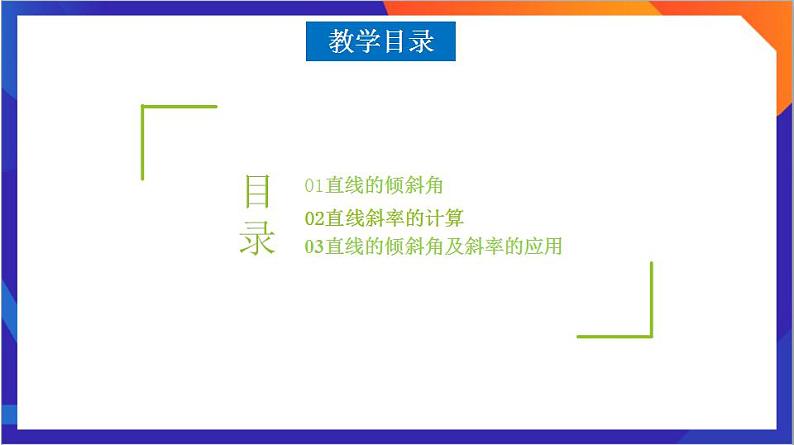 教学目录

目录

01直线的倾斜角
02直线斜率的计算
03直线的倾斜角及斜率的应用